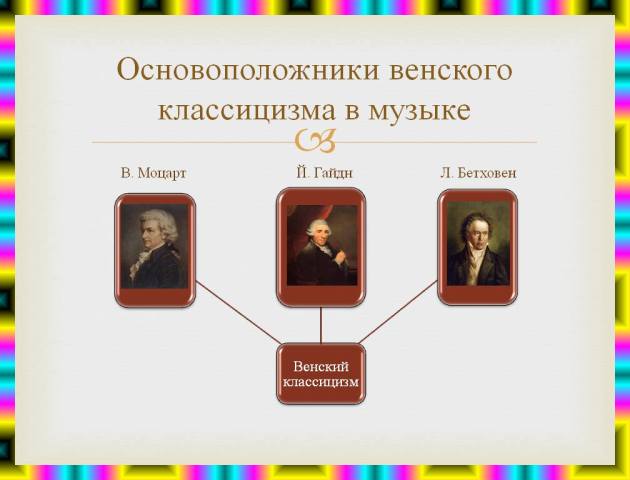 Основоположники венского классицизма в музыке

В. Моцарт

Й. Гайдн

Л. Бетховен

Венский классицизм